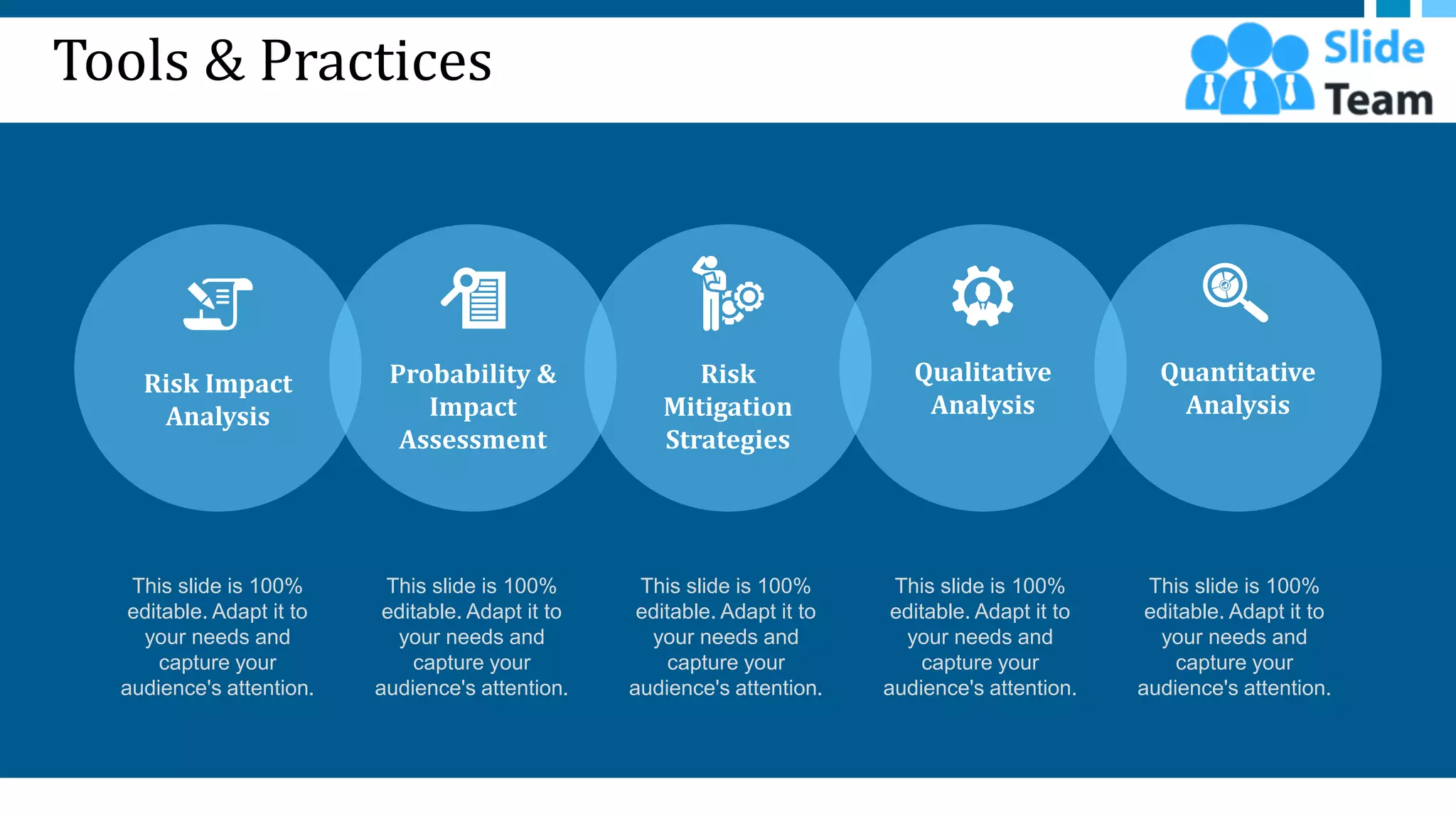 Tools & Practices

Slide Team

Risk Impact Analysis

Probability & Impact Assessment

Risk Mitigation Strategies

Qualitative Analysis

Quantitative Analysis

This slide is 100% editable. Adapt it to your needs and capture your audience's attention.

This slide is 100% editable. Adapt it to your needs and capture your audience's attention.

This slide is 100% editable. Adapt it to your needs and capture your audience's attention.

This slide is 100% editable. Adapt it to your needs and capture your audience's attention.

This slide is 100% editable. Adapt it to your needs and capture your audience's attention.